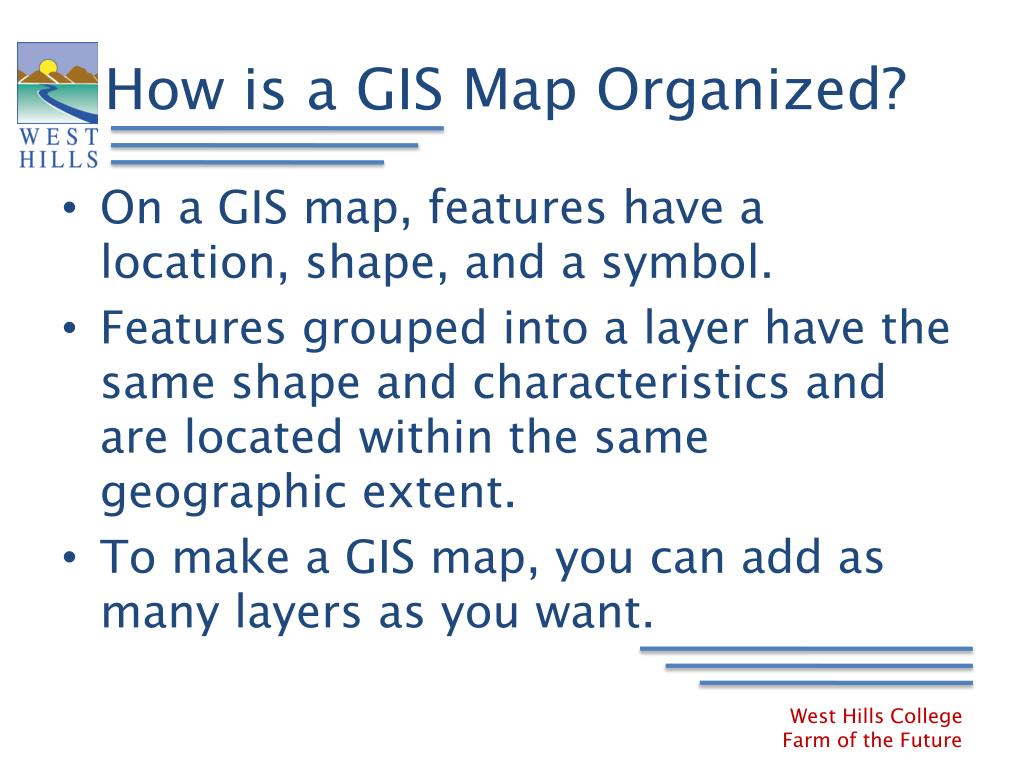 WEST HILLS

How is a GIS Map Organized?

• On a GIS map, features have a location, shape, and a symbol.
• Features grouped into a layer have the same shape and characteristics and are located within the same geographic extent.
• To make a GIS map, you can add as many layers as you want.

West Hills College
Farm of the Future